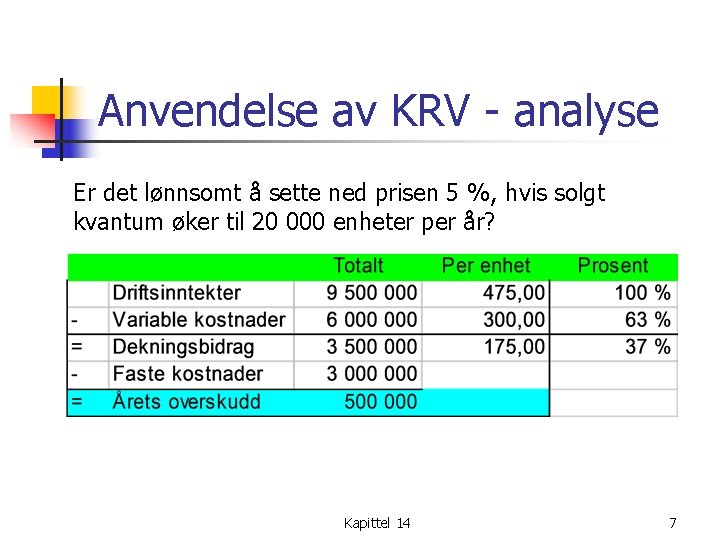 Anvendelse av KRV - analyse

Er det lønnsomt å sette ned prisen 5 %, hvis solgt kvantum øker til 20 000 enheter per år?

| | | Totalt | Per enhet | Prosent |
|---|---|---|---|---|
| | Driftsinntekter | 9 500 000 | 475,00 | 100 % |
| - | Variable kostnader | 6 000 000 | 300,00 | 63 % |
| = | Dekningsbidrag | 3 500 000 | 175,00 | 37 % |
| - | Faste kostnader | 3 000 000 | | |
| = | Årets overskudd | 500 000 | | |

Kapittel 14

7